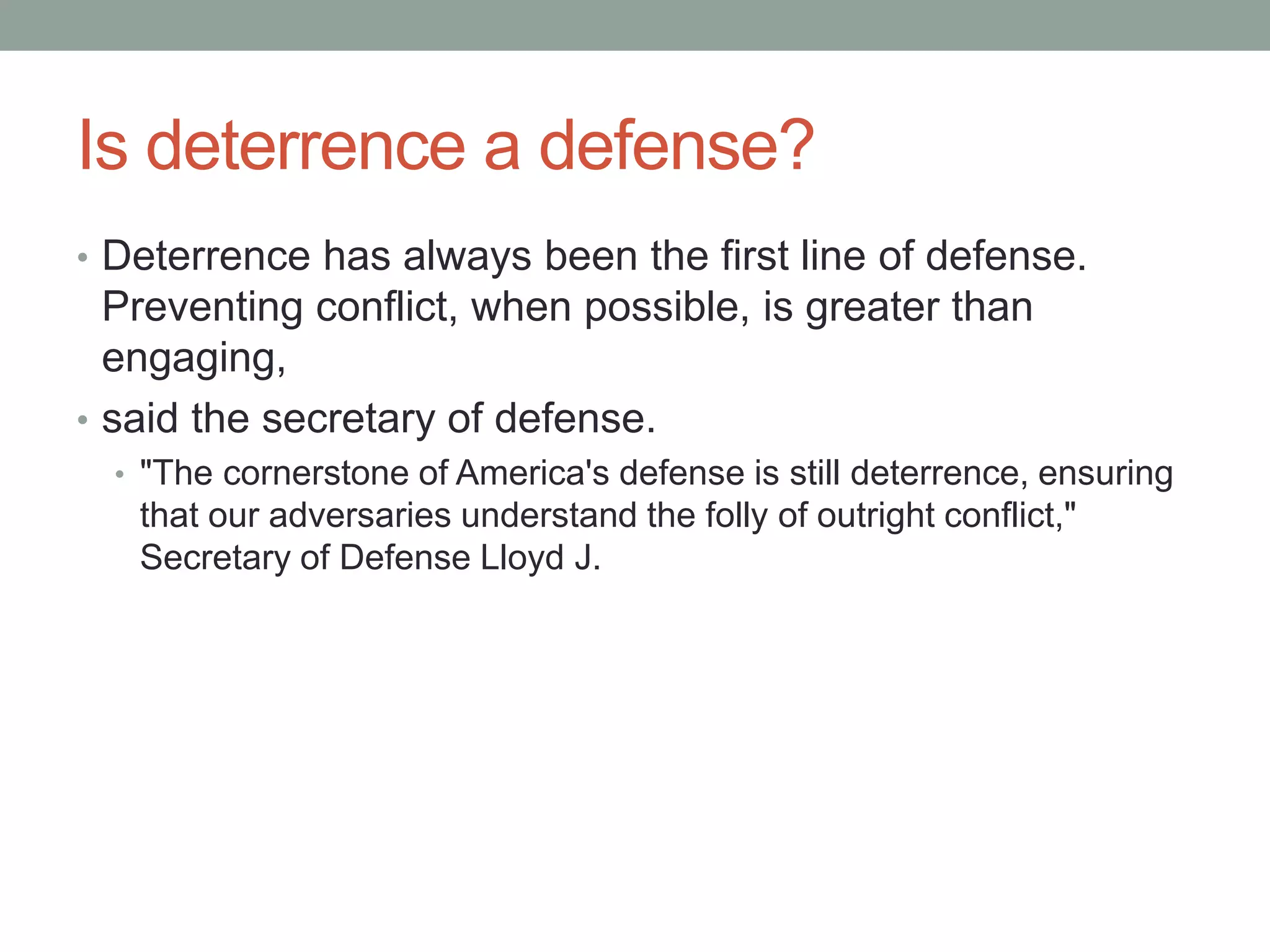 Is deterrence a defense?

• Deterrence has always been the first line of defense. Preventing conflict, when possible, is greater than engaging,
• said the secretary of defense.
  • "The cornerstone of America's defense is still deterrence, ensuring that our adversaries understand the folly of outright conflict," Secretary of Defense Lloyd J.